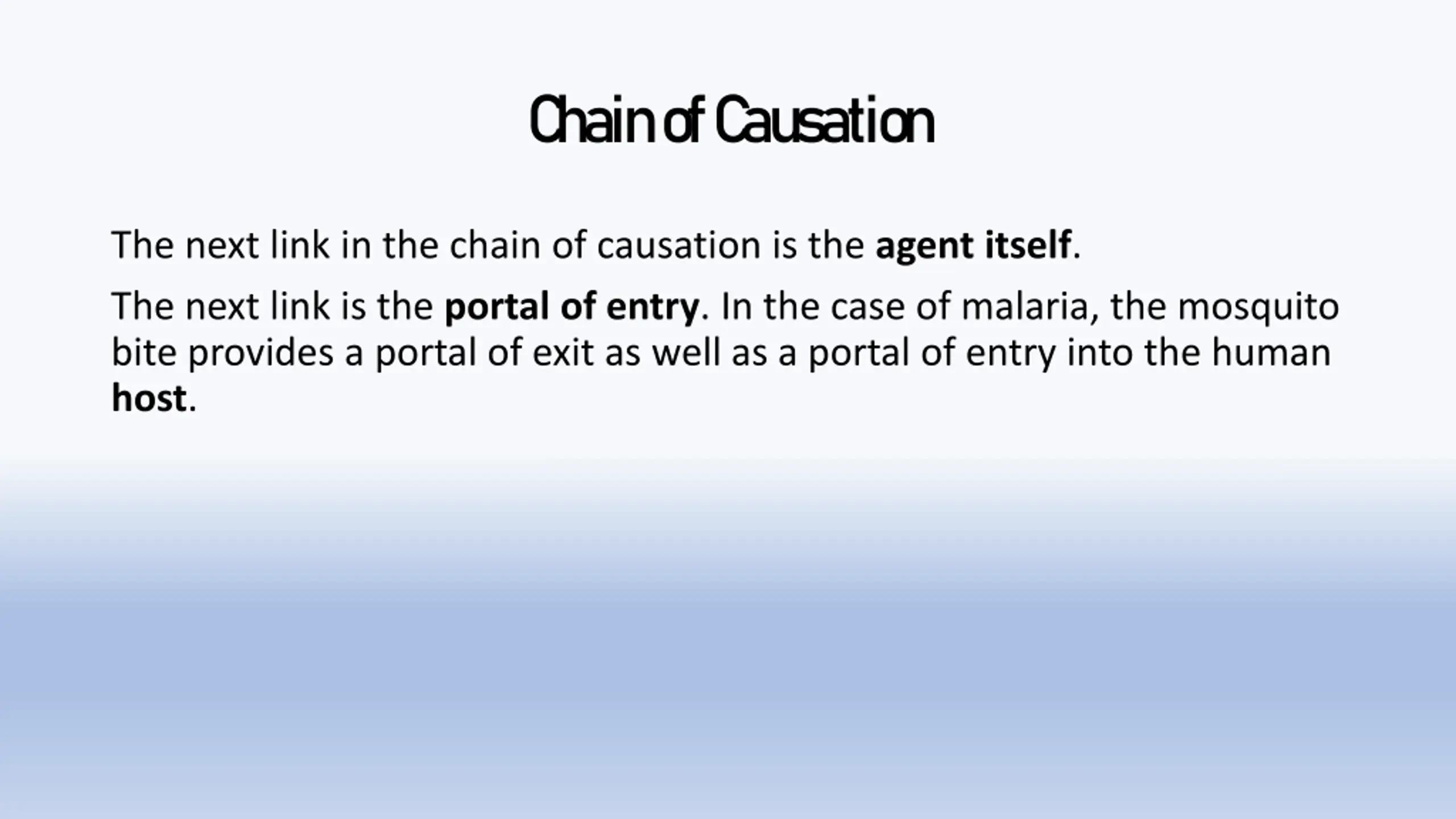 Chain of Causation

The next link in the chain of causation is the agent itself.

The next link is the portal of entry. In the case of malaria, the mosquito bite provides a portal of exit as well as a portal of entry into the human host.